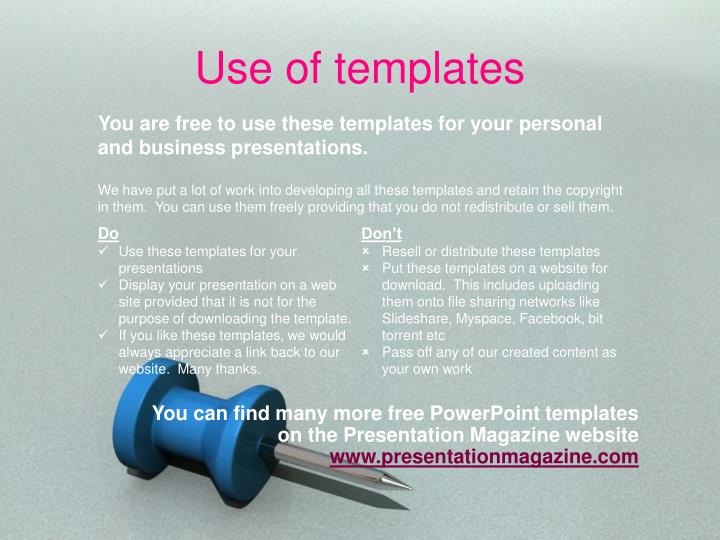 Use of templates

You are free to use these templates for your personal and business presentations.

We have put a lot of work into developing all these templates and retain the copyright in them. You can use them freely providing that you do not redistribute or sell them.

Do
✓ Use these templates for your presentations
✓ Display your presentation on a web site provided that it is not for the purpose of downloading the template.
✓ If you like these templates, we would always appreciate a link back to our website. Many thanks.

Don't
× Resell or distribute these templates
× Put these templates on a website for download. This includes uploading them onto file sharing networks like Slideshare, Myspace, Facebook, bit torrent etc
× Pass off any of our created content as your own work

You can find many more free PowerPoint templates on the Presentation Magazine website
www.presentationmagazine.com